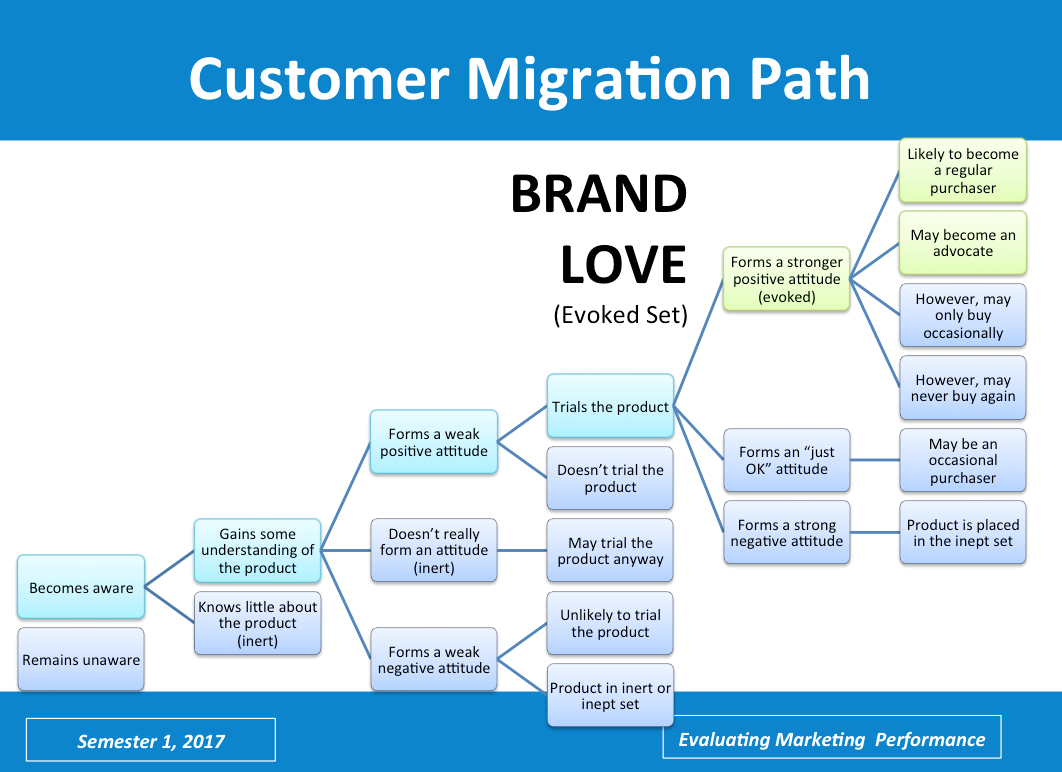 Customer Migration Path

BRAND LOVE
(Evoked Set)

Becomes aware

Remains unaware

Gains some understanding of the product

Knows little about the product (inert)

Forms a weak positive attitude

Doesn't really form an attitude (inert)

Forms a weak negative attitude

Trials the product

Doesn't trial the product

May trial the product anyway

Unlikely to trial the product

Product in inert or inept set

Forms a stronger positive attitude (evoked)

Forms an "just OK" attitude

Forms a strong negative attitude

Likely to become a regular purchaser

May become an advocate

However, may only buy occasionally

However, may never buy again

May be an occasional purchaser

Product is placed in the inept set

Semester 1, 2017

Evaluating Marketing Performance